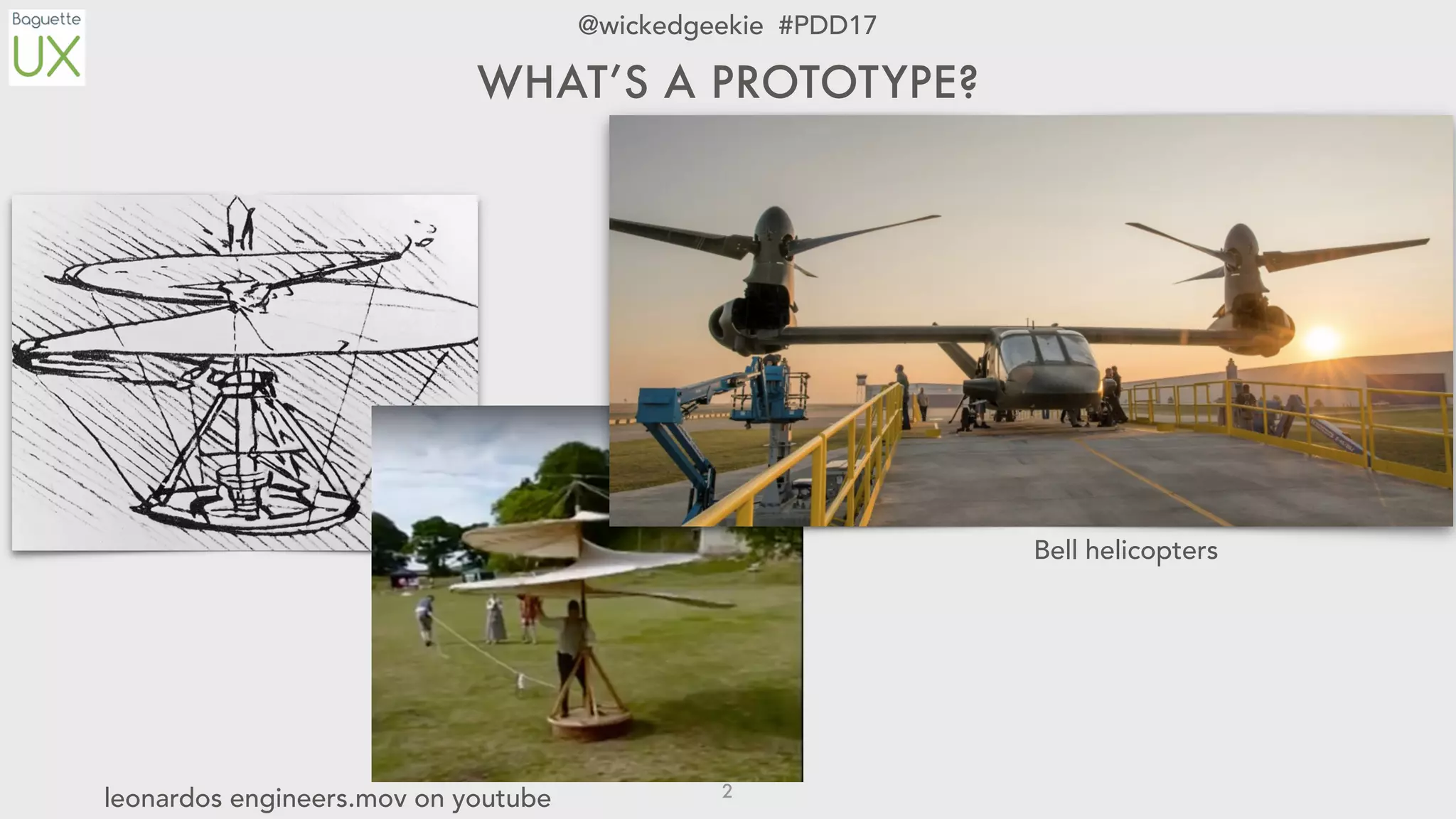 Baguette
UX

@wickedgeekie #PDD17

WHAT'S A PROTOTYPE?

Bell helicopters

leonardos engineers.mov on youtube

2